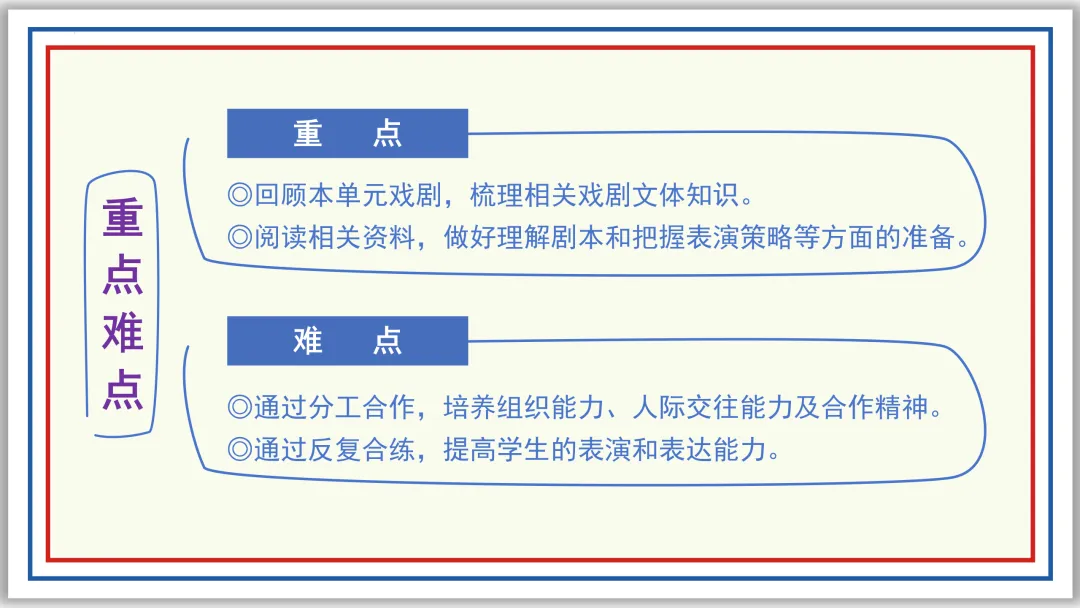 重点难点

重　点

◎回顾本单元戏剧，梳理相关戏剧文体知识。
◎阅读相关资料，做好理解剧本和把握表演策略等方面的准备。

难　点

◎通过分工合作，培养组织能力、人际交往能力及合作精神。
◎通过反复合练，提高学生的表演和表达能力。